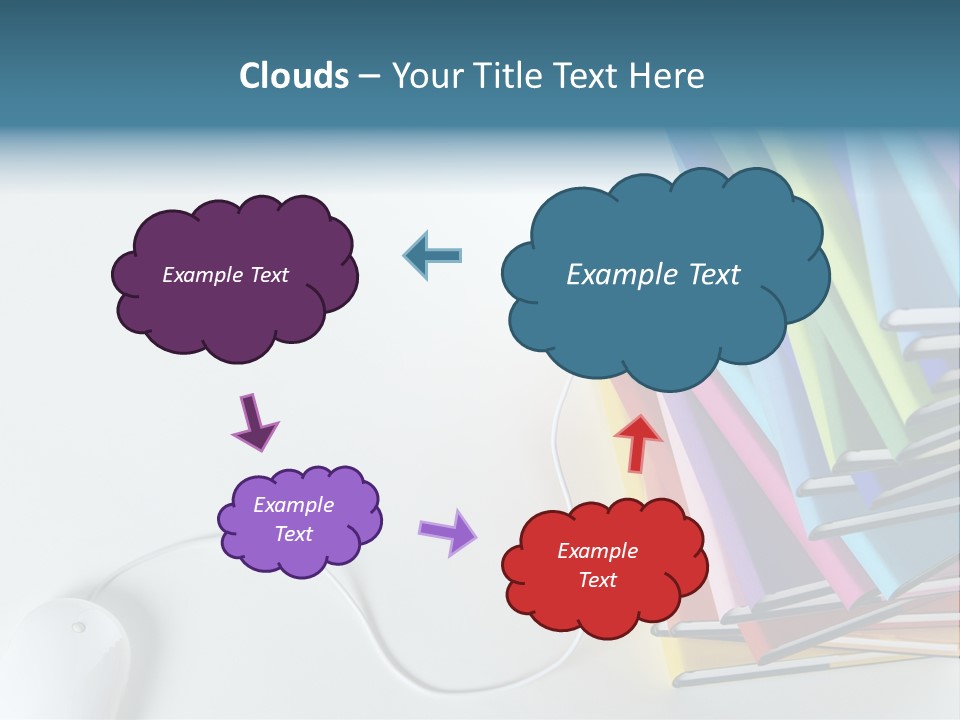 Clouds – Your Title Text Here

Example Text

Example Text

Example Text

Example Text